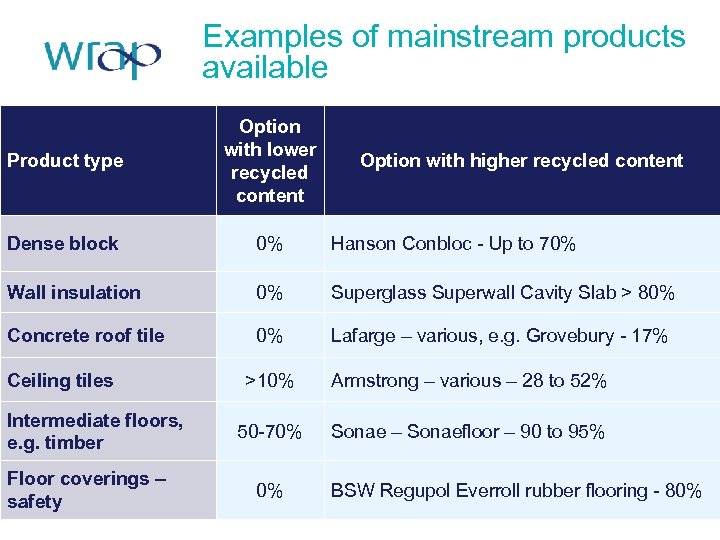 wrap

Examples of mainstream products available

| Product type | Option with lower recycled content | Option with higher recycled content |
|---|---|---|
| Dense block | 0% | Hanson Conbloc - Up to 70% |
| Wall insulation | 0% | Superglass Superwall Cavity Slab > 80% |
| Concrete roof tile | 0% | Lafarge – various, e.g. Grovebury - 17% |
| Ceiling tiles | >10% | Armstrong – various – 28 to 52% |
| Intermediate floors, e.g. timber | 50-70% | Sonae – Sonaefloor – 90 to 95% |
| Floor coverings – safety | 0% | BSW Regupol Everroll rubber flooring - 80% |